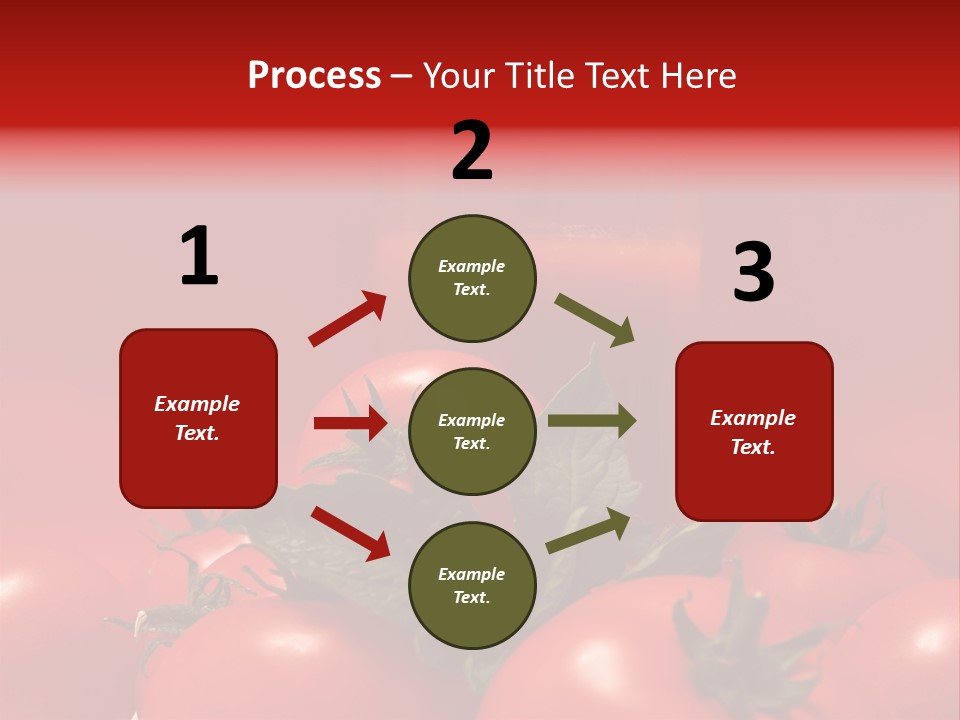 Process – Your Title Text Here

1

Example Text.

2

Example Text.

Example Text.

Example Text.

3

Example Text.